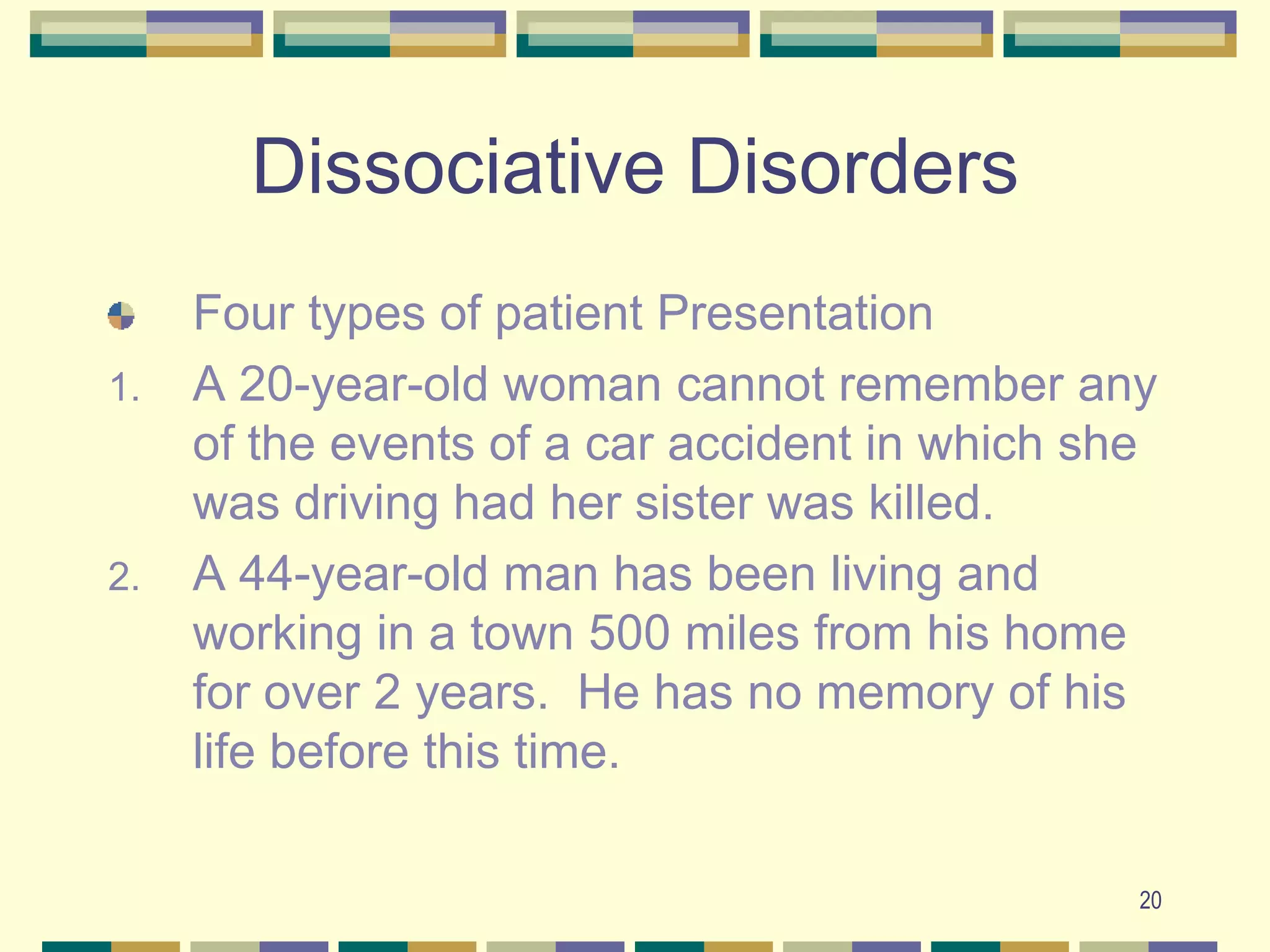 Dissociative Disorders

Four types of patient Presentation

1. A 20-year-old woman cannot remember any of the events of a car accident in which she was driving had her sister was killed.

2. A 44-year-old man has been living and working in a town 500 miles from his home for over 2 years. He has no memory of his life before this time.

20